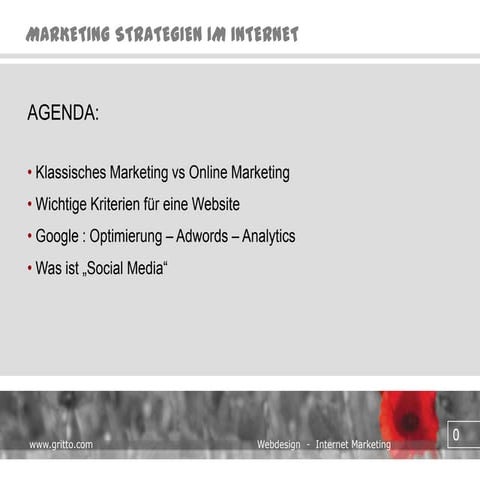 MARKETING STRATEGIEN IM INTERNET

AGENDA:

• Klassisches Marketing vs Online Marketing
• Wichtige Kriterien für eine Website
• Google : Optimierung – Adwords – Analytics
• Was ist „Social Media“

www.gritto.com

Webdesign - Internet Marketing

0